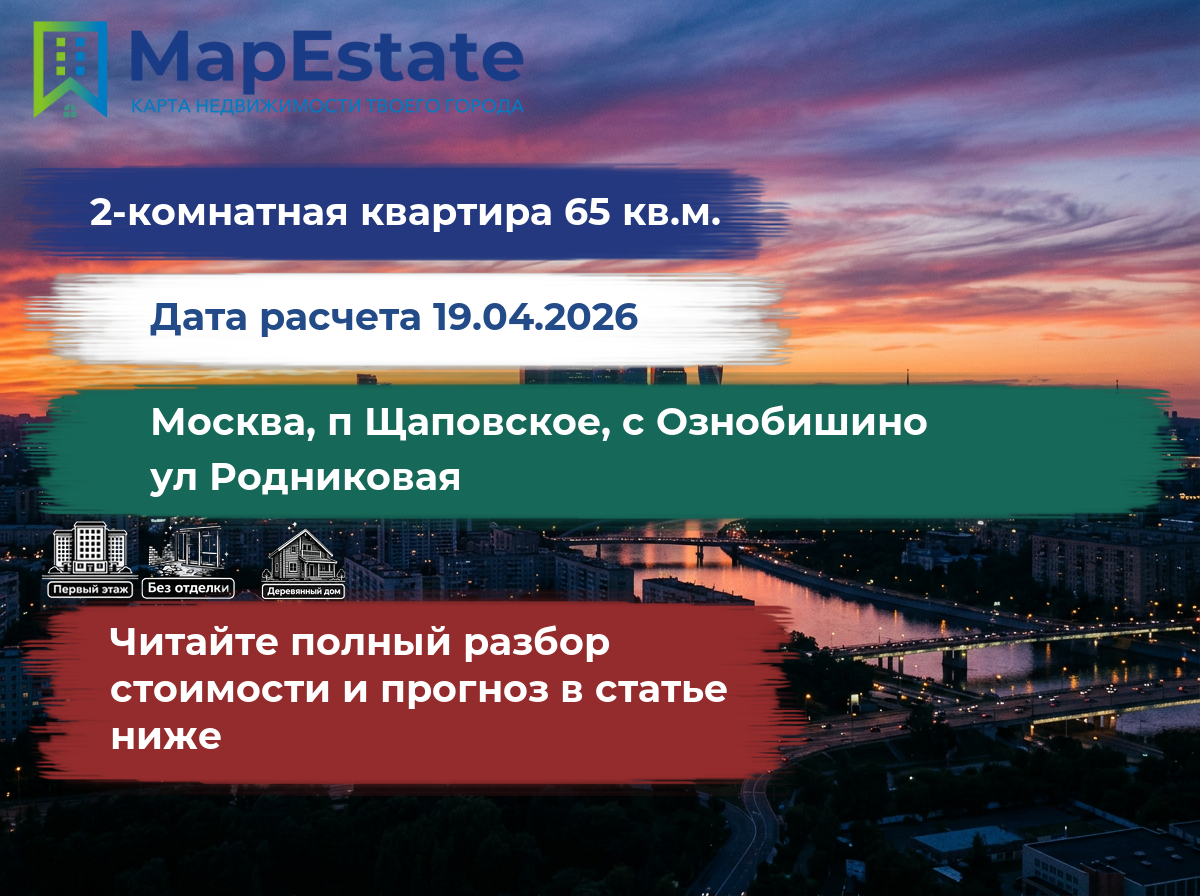 MapEstate
КАРТА НЕДВИЖИМОСТИ ТВОЕГО ГОРОДА

2-комнатная квартира 65 кв.м.

Дата расчета 19.04.2026

Москва, п Щаповское, с Ознобишино ул Родниковая

Первый этаж
Без отделки
Деревянный дом

Читайте полный разбор стоимости и прогноз в статье ниже